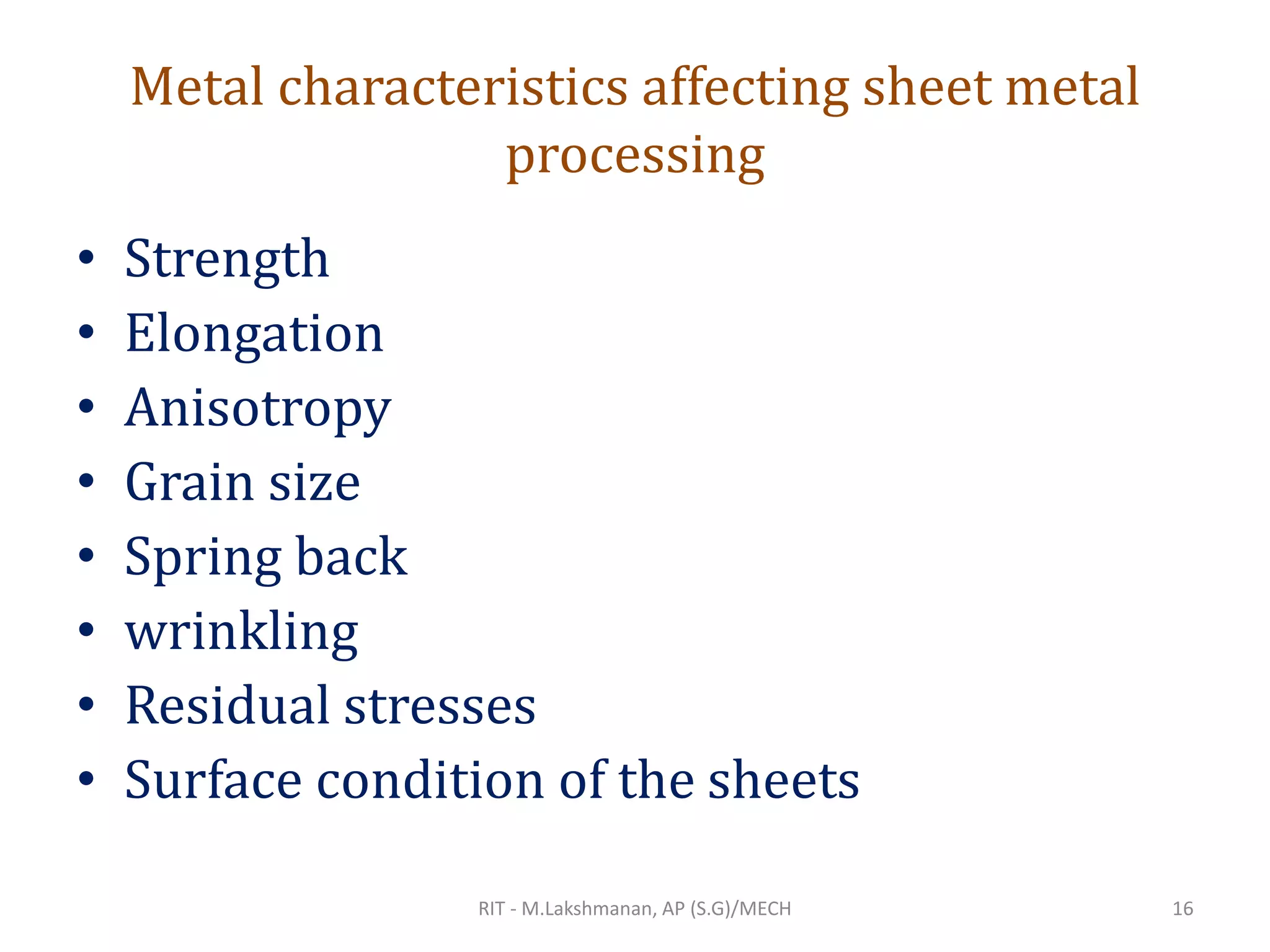 Metal characteristics affecting sheet metal processing

• Strength
• Elongation
• Anisotropy
• Grain size
• Spring back
• wrinkling
• Residual stresses
• Surface condition of the sheets

RIT - M.Lakshmanan, AP (S.G)/MECH

16